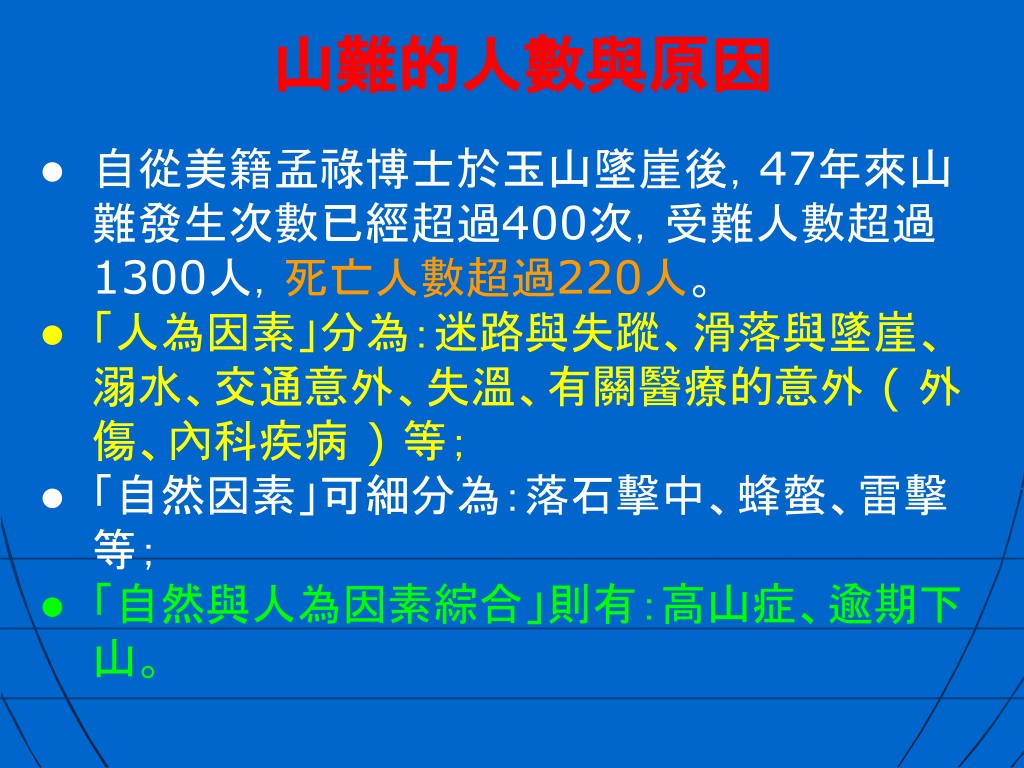 山難的人數與原因

● 自從美籍孟祿博士於玉山墜崖後，47年來山難發生次數已經超過400次，受難人數超過1300人，死亡人數超過220人。

● 「人為因素」分為：迷路與失蹤、滑落與墜崖、溺水、交通意外、失溫、有關醫療的意外（外傷、內科疾病）等；

● 「自然因素」可細分為：落石擊中、蜂螫、雷擊等；

● 「自然與人為因素綜合」則有：高山症、逾期下山。